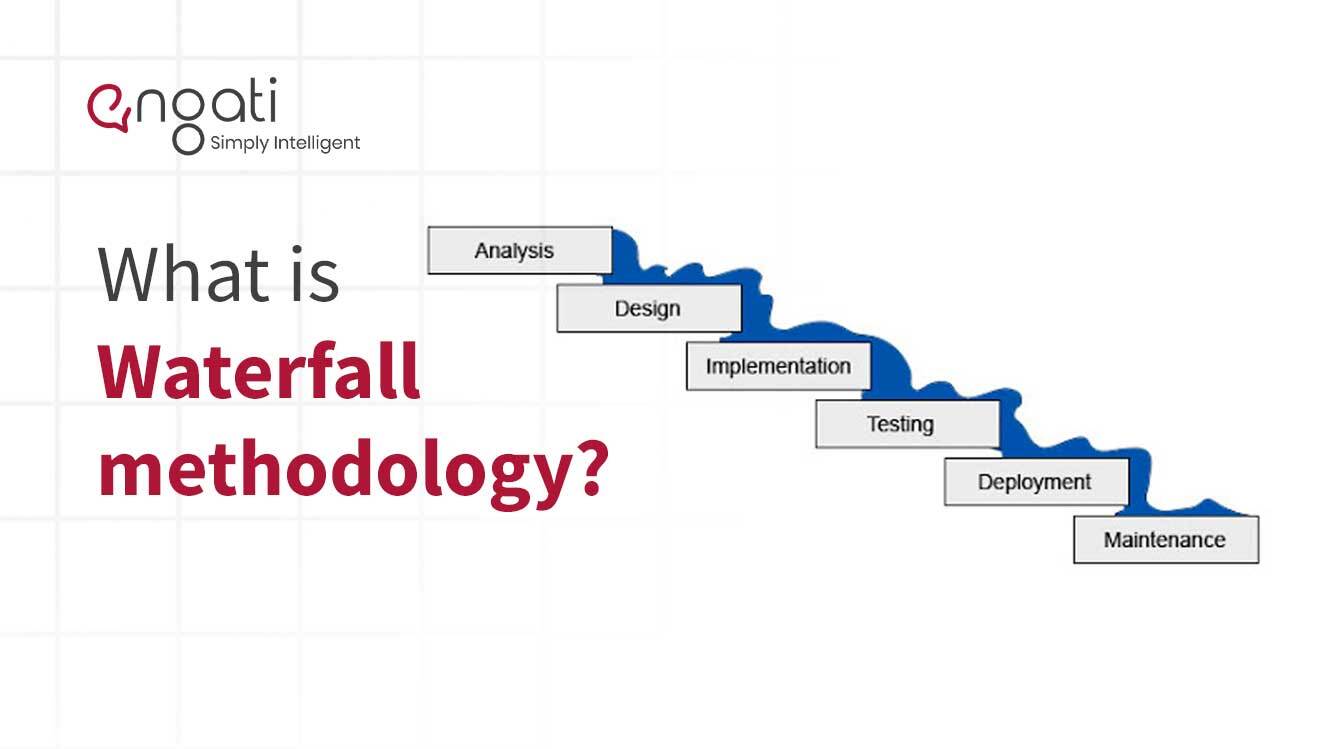 engati
Simply Intelligent

What is Waterfall methodology?

Analysis
Design
Implementation
Testing
Deployment
Maintenance